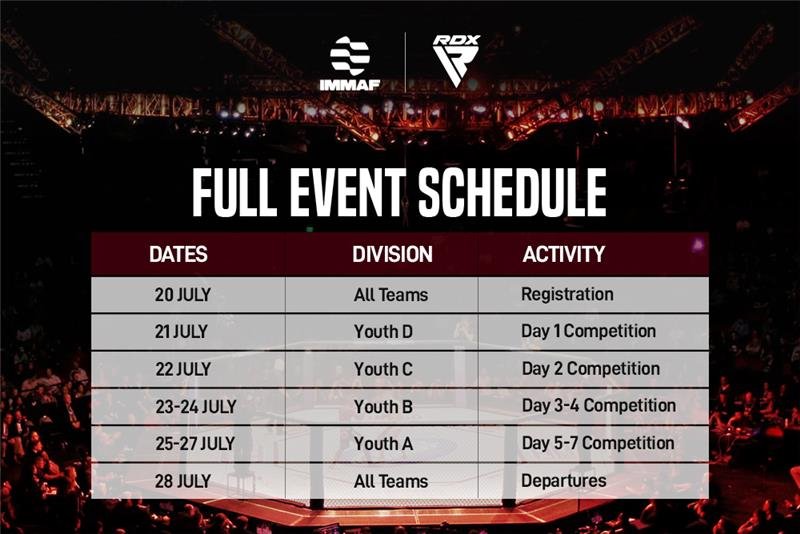 IMMAF
RDX

FULL EVENT SCHEDULE

| DATES | DIVISION | ACTIVITY |
|---|---|---|
| 20 JULY | All Teams | Registration |
| 21 JULY | Youth D | Day 1 Competition |
| 22 JULY | Youth C | Day 2 Competition |
| 23-24 JULY | Youth B | Day 3-4 Competition |
| 25-27 JULY | Youth A | Day 5-7 Competition |
| 28 JULY | All Teams | Departures |